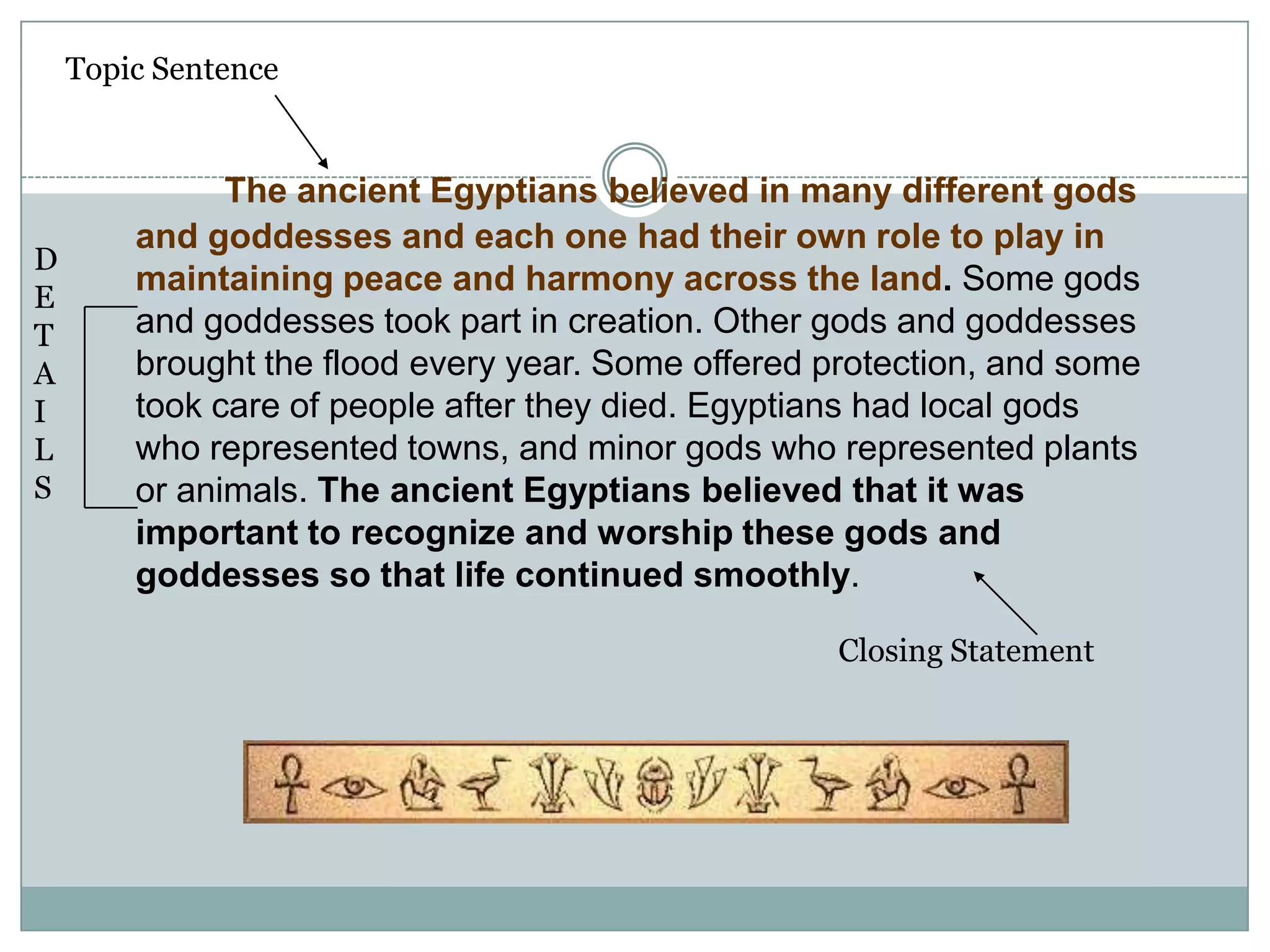 Topic Sentence

D
E
T
A
I
L
S

The ancient Egyptians believed in many different gods and goddesses and each one had their own role to play in maintaining peace and harmony across the land. Some gods and goddesses took part in creation. Other gods and goddesses brought the flood every year. Some offered protection, and some took care of people after they died. Egyptians had local gods who represented towns, and minor gods who represented plants or animals. The ancient Egyptians believed that it was important to recognize and worship these gods and goddesses so that life continued smoothly.

Closing Statement